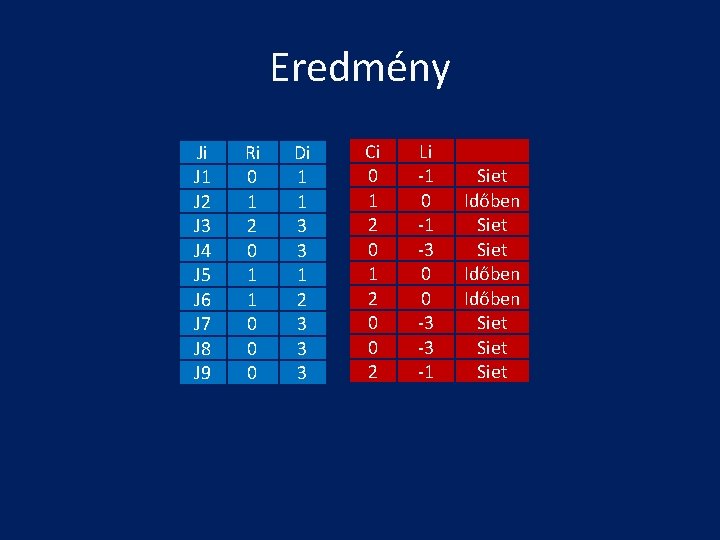 Eredmény

| Ji | Ri | Di |
|---|---|---|
| J1 | 0 | 1 |
| J2 | 1 | 1 |
| J3 | 2 | 3 |
| J4 | 0 | 3 |
| J5 | 1 | 1 |
| J6 | 1 | 2 |
| J7 | 0 | 3 |
| J8 | 0 | 3 |
| J9 | 0 | 3 |

| Ci | Li | |
|---|---|---|
| 0 | -1 | Siet |
| 1 | 0 | Időben |
| 2 | -1 | Siet |
| 0 | -3 | Siet |
| 1 | 0 | Időben |
| 2 | 0 | Időben |
| 0 | -3 | Siet |
| 0 | -3 | Siet |
| 2 | -1 | Siet |